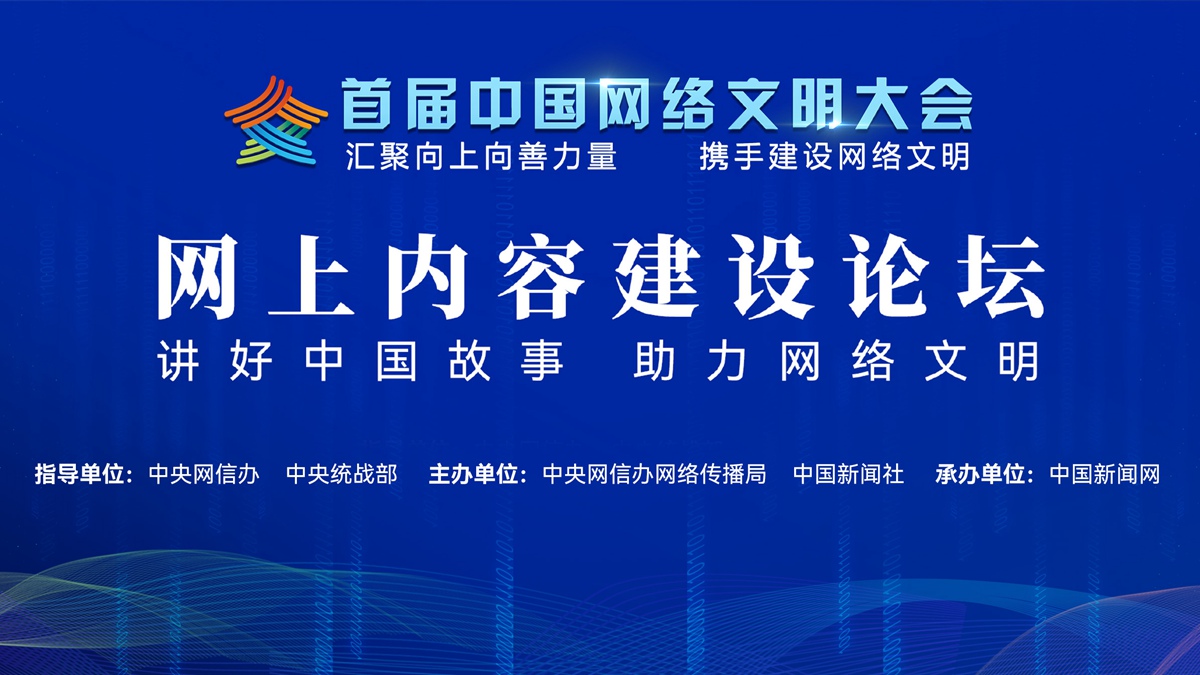 首届中国网络文明大会
汇聚向上向善力量　携手建设网络文明

网上内容建设论坛
讲好中国故事　助力网络文明

指导单位：中央网信办　中央统战部　主办单位：中央网信办网络传播局　中国新闻社　承办单位：中国新闻网